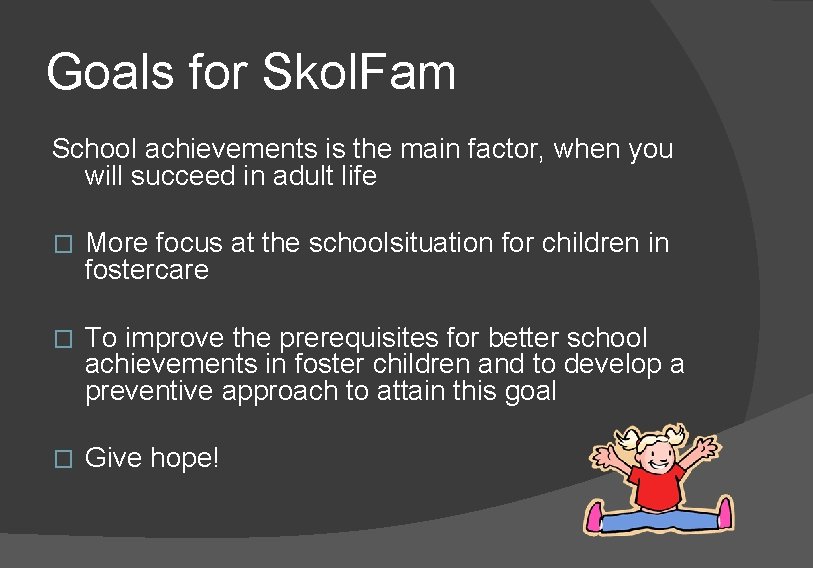 Goals for SkolFam

School achievements is the main factor, when you will succeed in adult life

□ More focus at the schoolsituation for children in fostercare

□ To improve the prerequisites for better school achievements in foster children and to develop a preventive approach to attain this goal

□ Give hope!